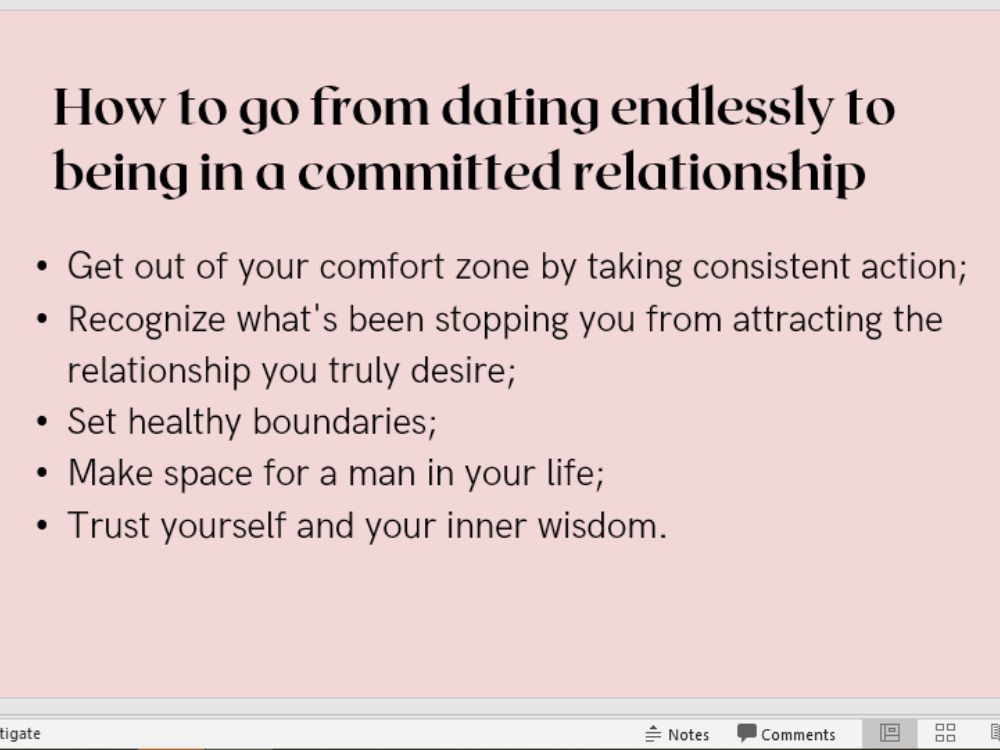 How to go from dating endlessly to being in a committed relationship

• Get out of your comfort zone by taking consistent action;
• Recognize what's been stopping you from attracting the relationship you truly desire;
• Set healthy boundaries;
• Make space for a man in your life;
• Trust yourself and your inner wisdom.

tigate

Notes Comments